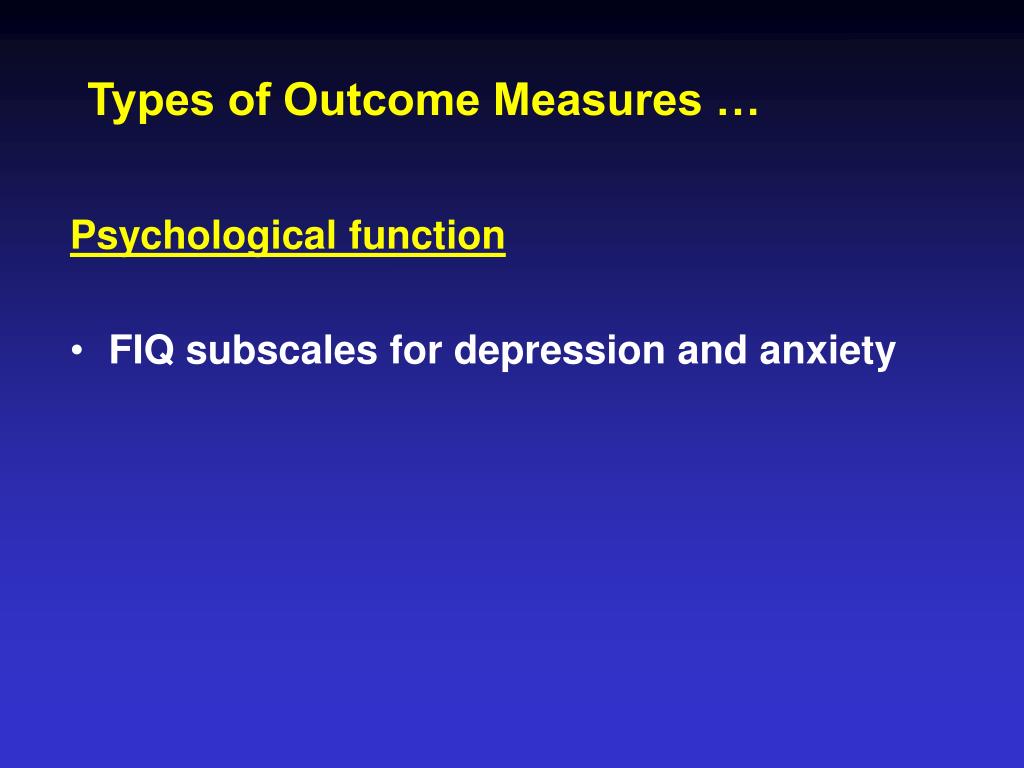 Types of Outcome Measures …

Psychological function

• FIQ subscales for depression and anxiety